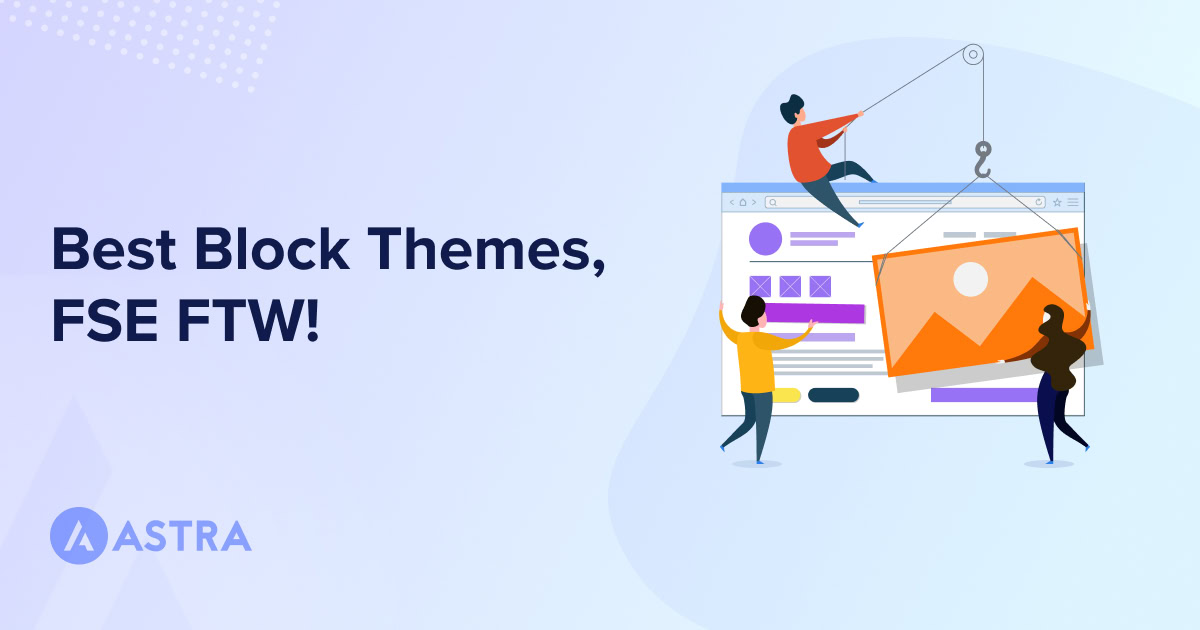 Best Block Themes,
FSE FTW!

ASTRA